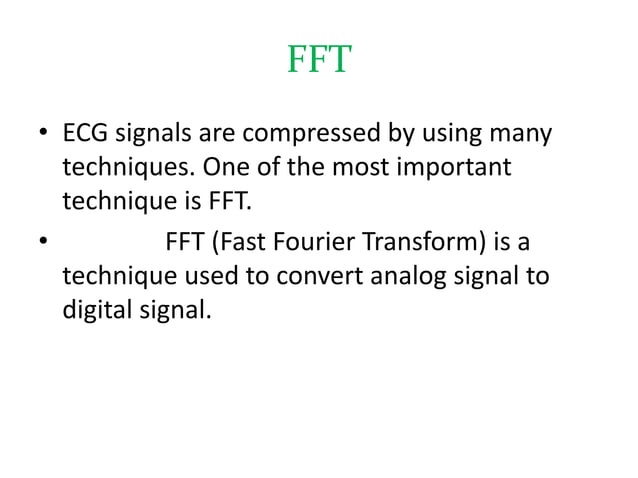 FFT

• ECG signals are compressed by using many techniques. One of the most important technique is FFT.

• FFT (Fast Fourier Transform) is a technique used to convert analog signal to digital signal.